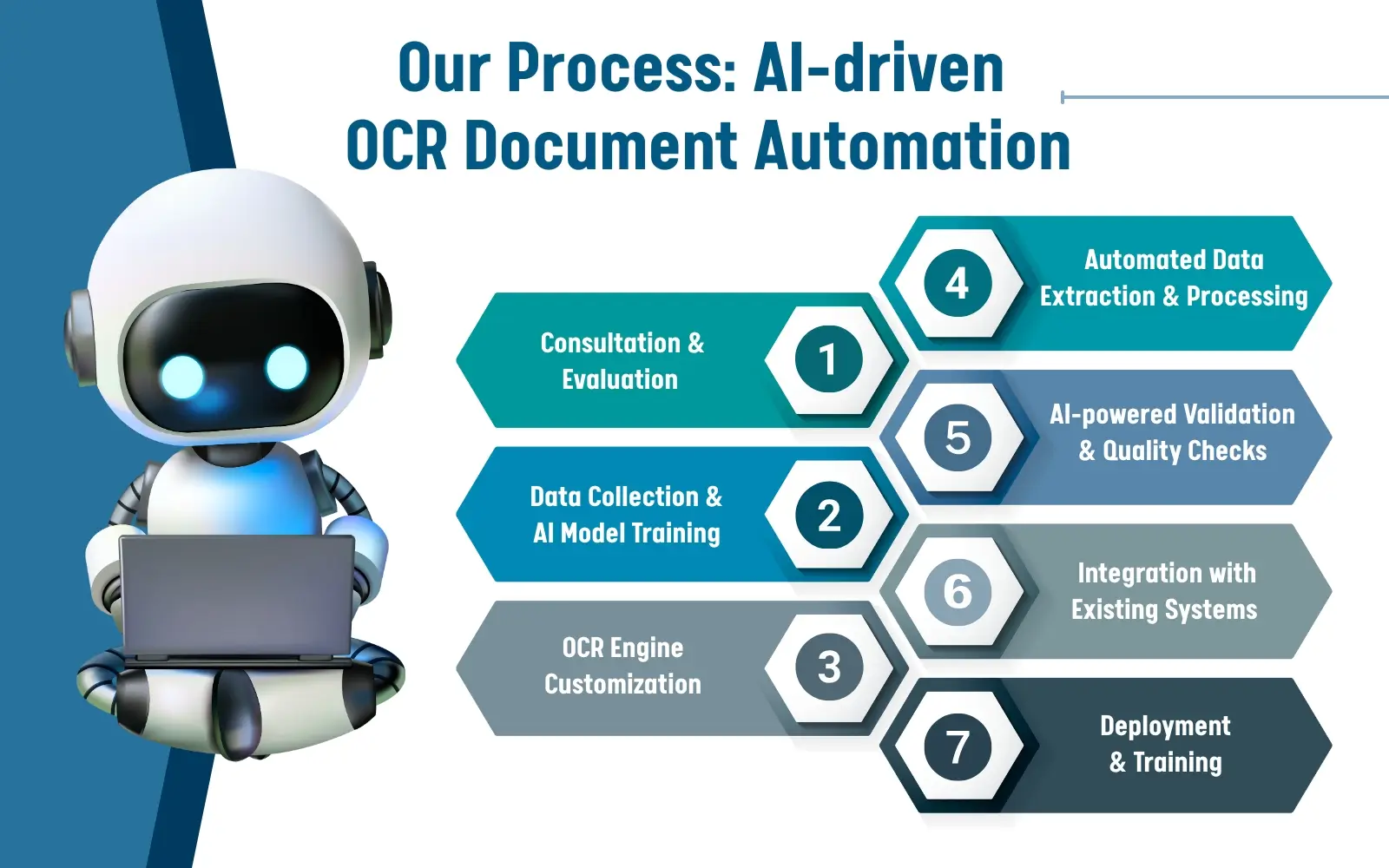 Our Process: AI-driven OCR Document Automation

Consultation & Evaluation 1

Data Collection & AI Model Training 2

OCR Engine Customization 3

4 Automated Data Extraction & Processing

5 AI-powered Validation & Quality Checks

6 Integration with Existing Systems

7 Deployment & Training